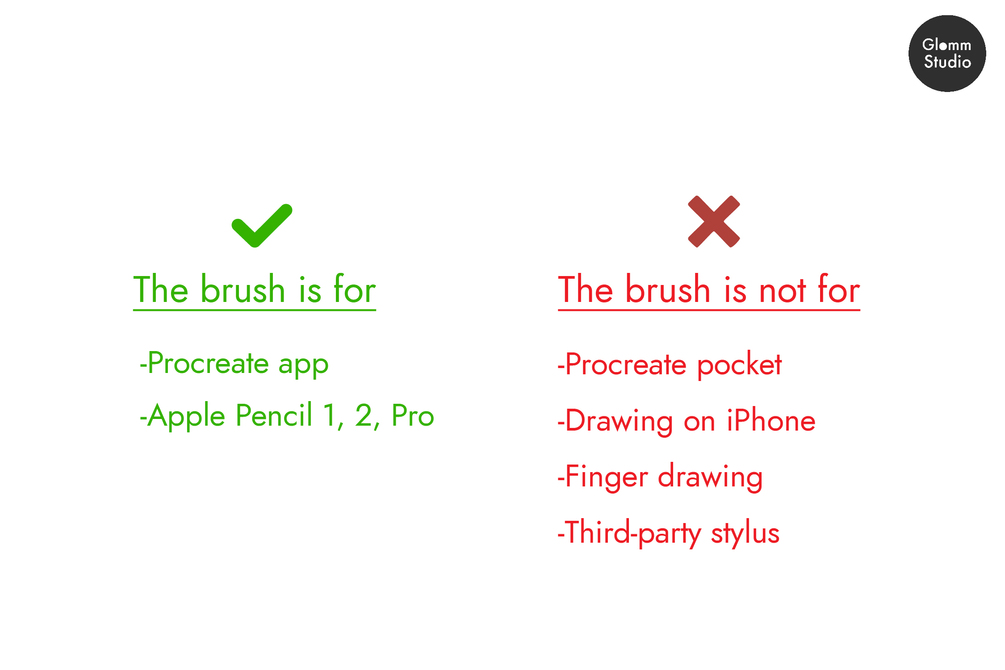 Glomm Studio

The brush is for

-Procreate app

-Apple Pencil 1, 2, Pro

The brush is not for

-Procreate pocket

-Drawing on iPhone

-Finger drawing

-Third-party stylus